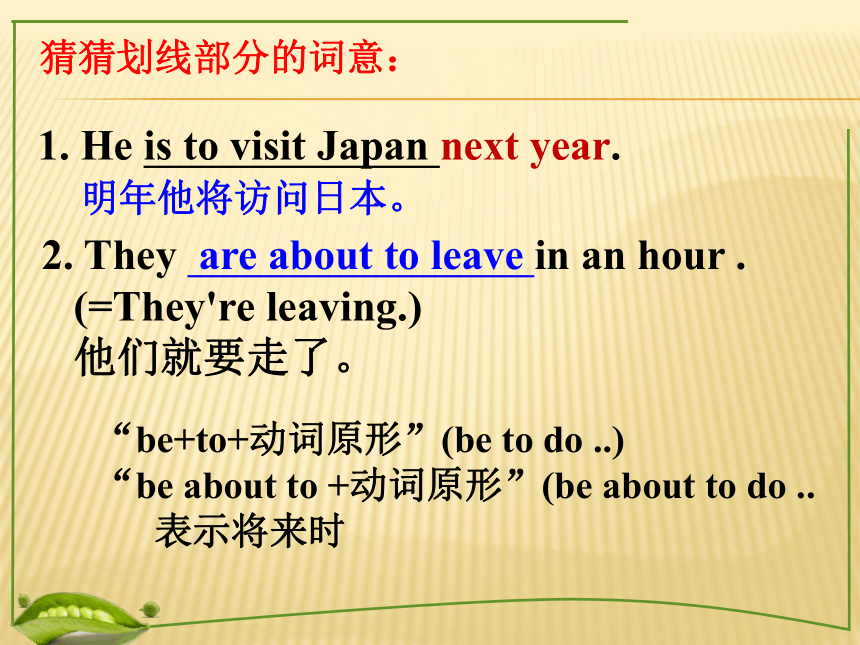 猜猜划线部分的词意：

1. He is to visit Japan next year.
明年他将访问日本。

2. They are about to leave in an hour .
(=They're leaving.)
他们就要走了。

“be+to+动词原形”(be to do ..)
“be about to +动词原形”(be about to do ..
表示将来时